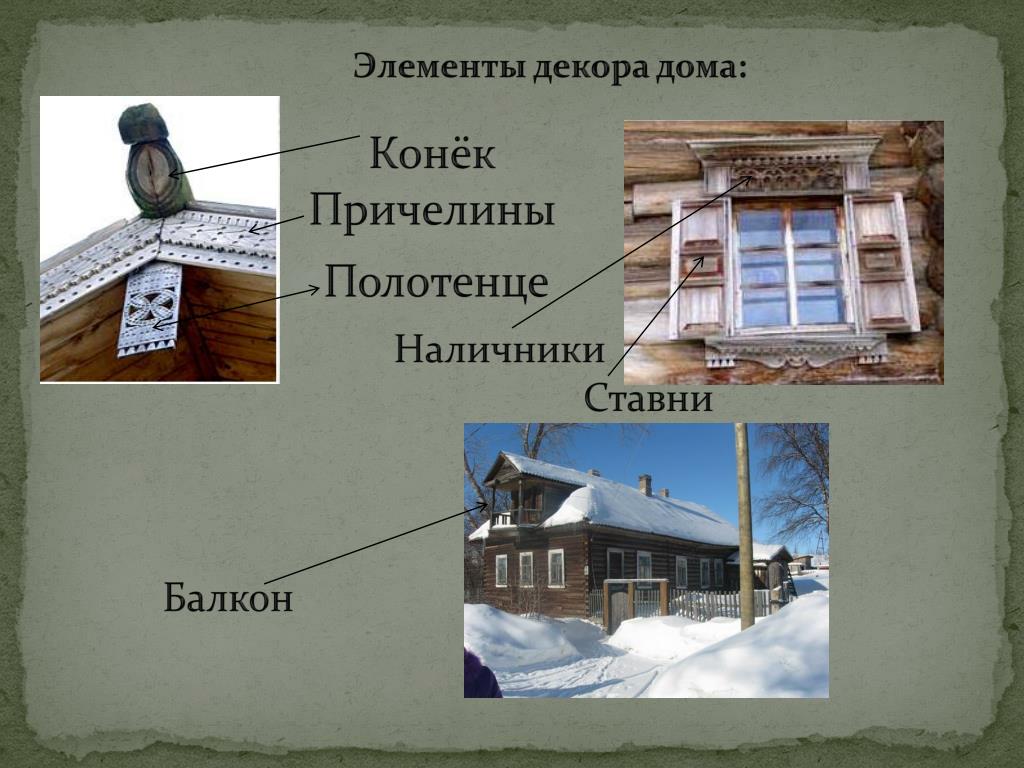 Элементы декора дома:

Конёк

Причелины

Полотенце

Наличники

Ставни

Балкон